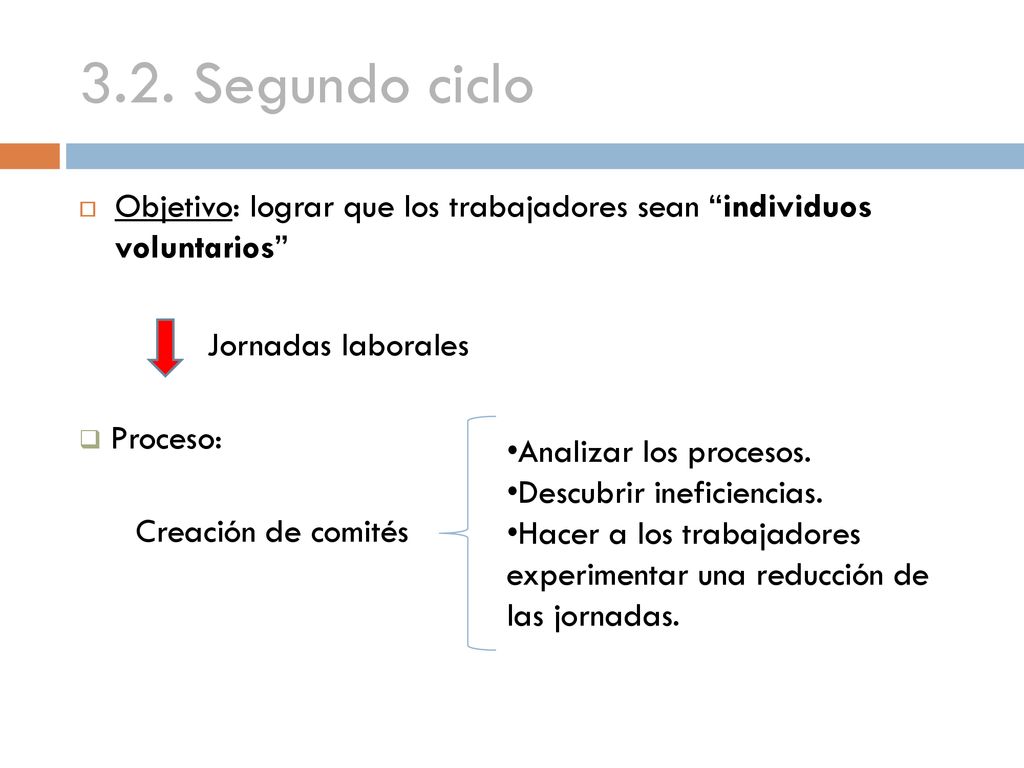 3.2. Segundo ciclo

Objetivo: lograr que los trabajadores sean “individuos voluntarios”

Jornadas laborales

Proceso:

Creación de comités

•Analizar los procesos.
•Descubrir ineficiencias.
•Hacer a los trabajadores experimentar una reducción de las jornadas.